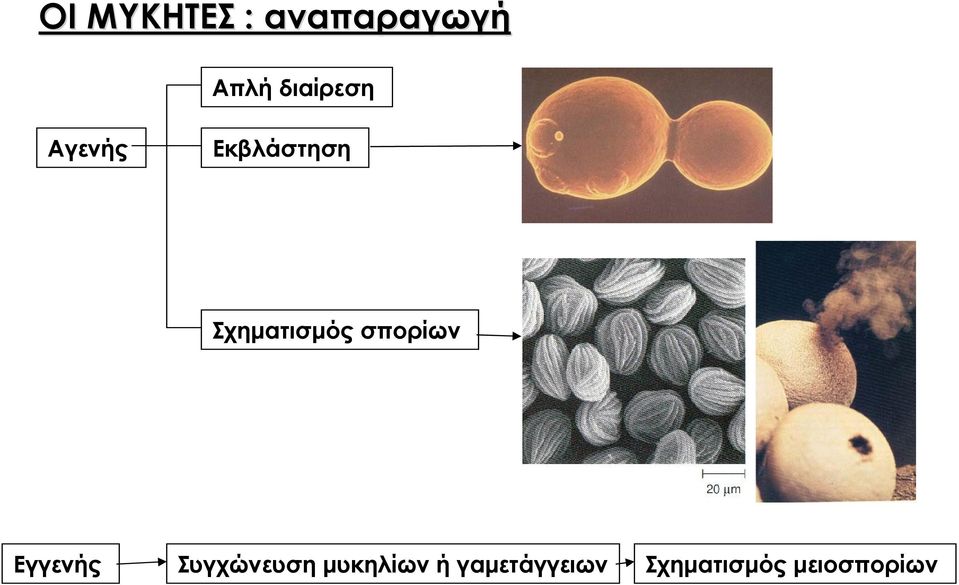 ΟΙ ΜΥΚΗΤΕΣ : αναπαραγωγή

Αγενής

Απλή διαίρεση

Εκβλάστηση

Σχηματισμός σπορίων

20 μm

Εγγενής

Συγχώνευση μυκηλίων ή γαμετάγγειων

Σχηματισμός μειοσπορίων